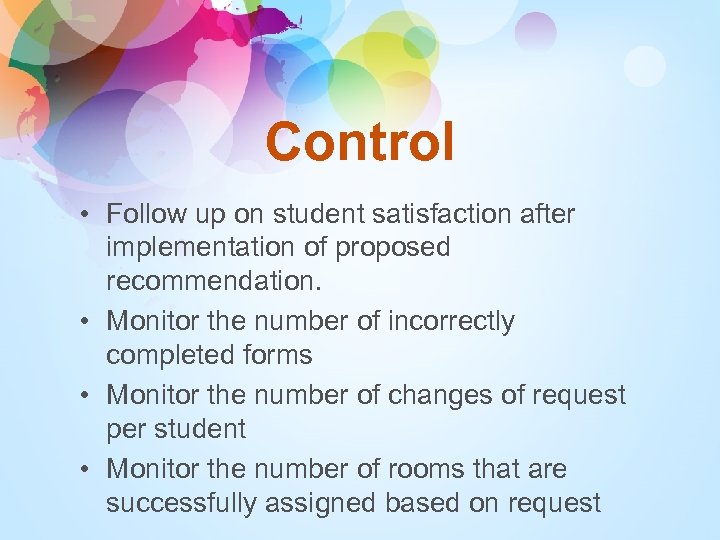 Control

• Follow up on student satisfaction after implementation of proposed recommendation.
• Monitor the number of incorrectly completed forms
• Monitor the number of changes of request per student
• Monitor the number of rooms that are successfully assigned based on request